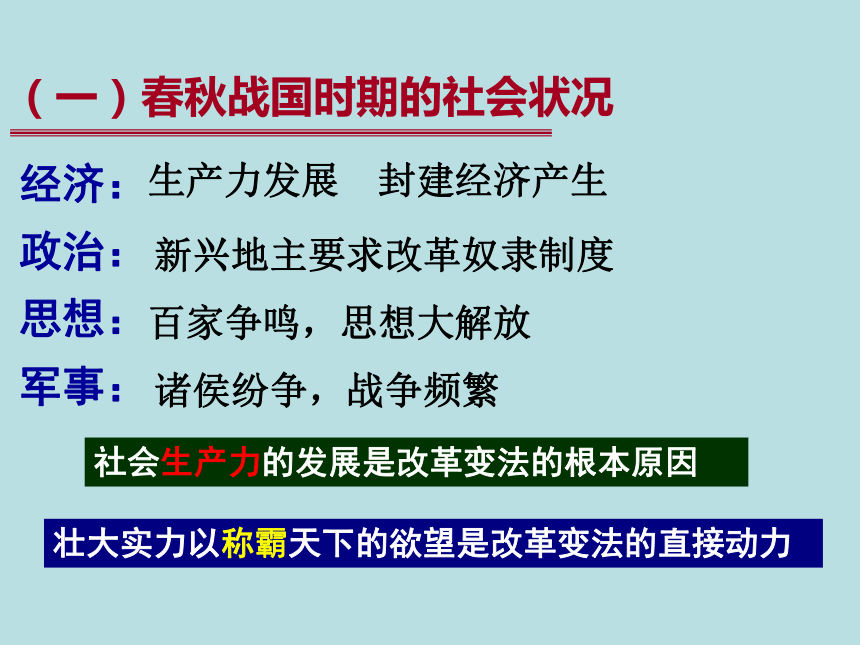 （一）春秋战国时期的社会状况

经济：生产力发展　封建经济产生

政治：新兴地主要求改革奴隶制度

思想：百家争鸣，思想大解放

军事：诸侯纷争，战争频繁

社会生产力的发展是改革变法的根本原因

壮大实力以称霸天下的欲望是改革变法的直接动力